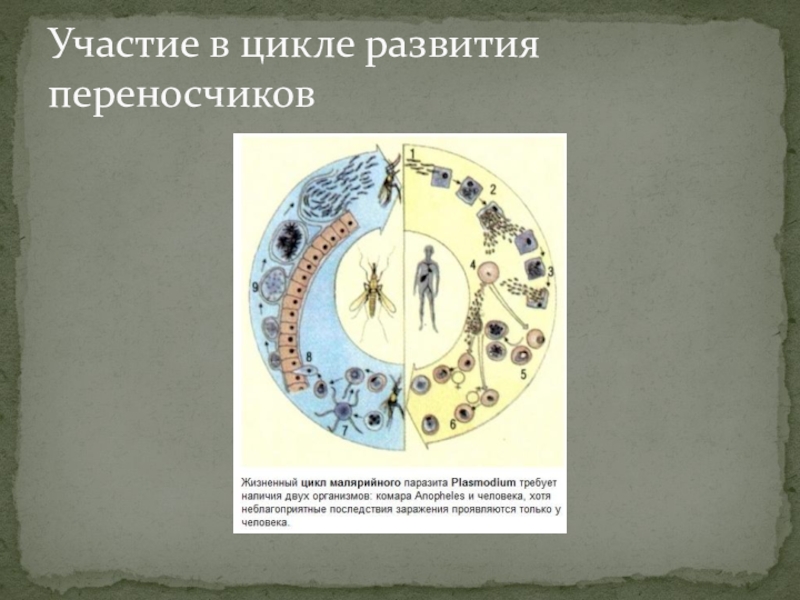 Участие в цикле развития переносчиков

1
2
3
4
5
6
7
8
9

Жизненный цикл малярийного паразита Plasmodium требует наличия двух организмов: комара Anopheles и человека, хотя неблагоприятные последствия заражения проявляются только у человека.